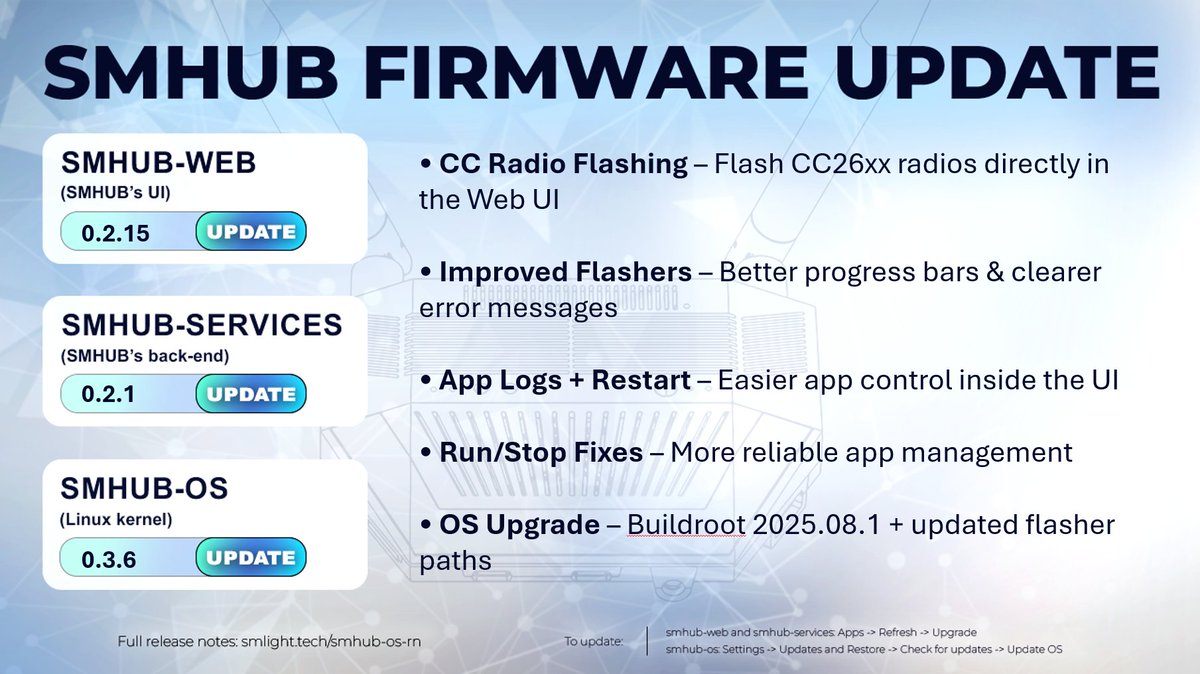 SMHUB FIRMWARE UPDATE

SMHUB-WEB
(SMHUB's UI)
0.2.15 UPDATE

SMHUB-SERVICES
(SMHUB's back-end)
0.2.1 UPDATE

SMHUB-OS
(Linux kernel)
0.3.6 UPDATE

• CC Radio Flashing – Flash CC26xx radios directly in the Web UI

• Improved Flashers – Better progress bars & clearer error messages

• App Logs + Restart – Easier app control inside the UI

• Run/Stop Fixes – More reliable app management

• OS Upgrade – Buildroot 2025.08.1 + updated flasher paths

Full release notes: smlight.tech/smhub-os-rn

To update:
smhub-web and smhub-services: Apps -> Refresh -> Upgrade
smhub-os: Settings -> Updates and Restore -> Check for updates -> Update OS